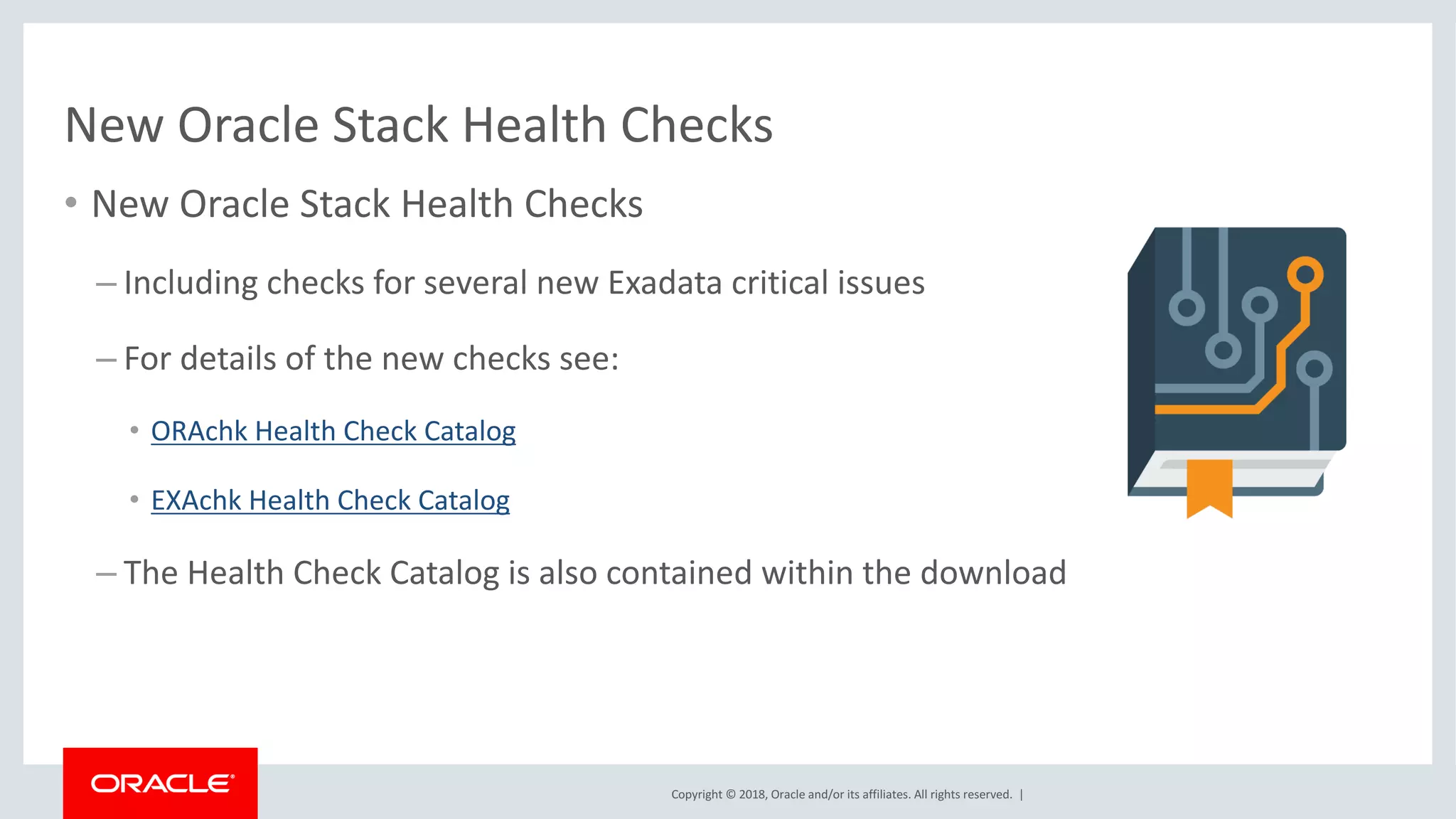 New Oracle Stack Health Checks

• New Oracle Stack Health Checks

– Including checks for several new Exadata critical issues

– For details of the new checks see:

• ORAchk Health Check Catalog

• EXAchk Health Check Catalog

– The Health Check Catalog is also contained within the download

ORACLE

Copyright © 2018, Oracle and/or its affiliates. All rights reserved. |